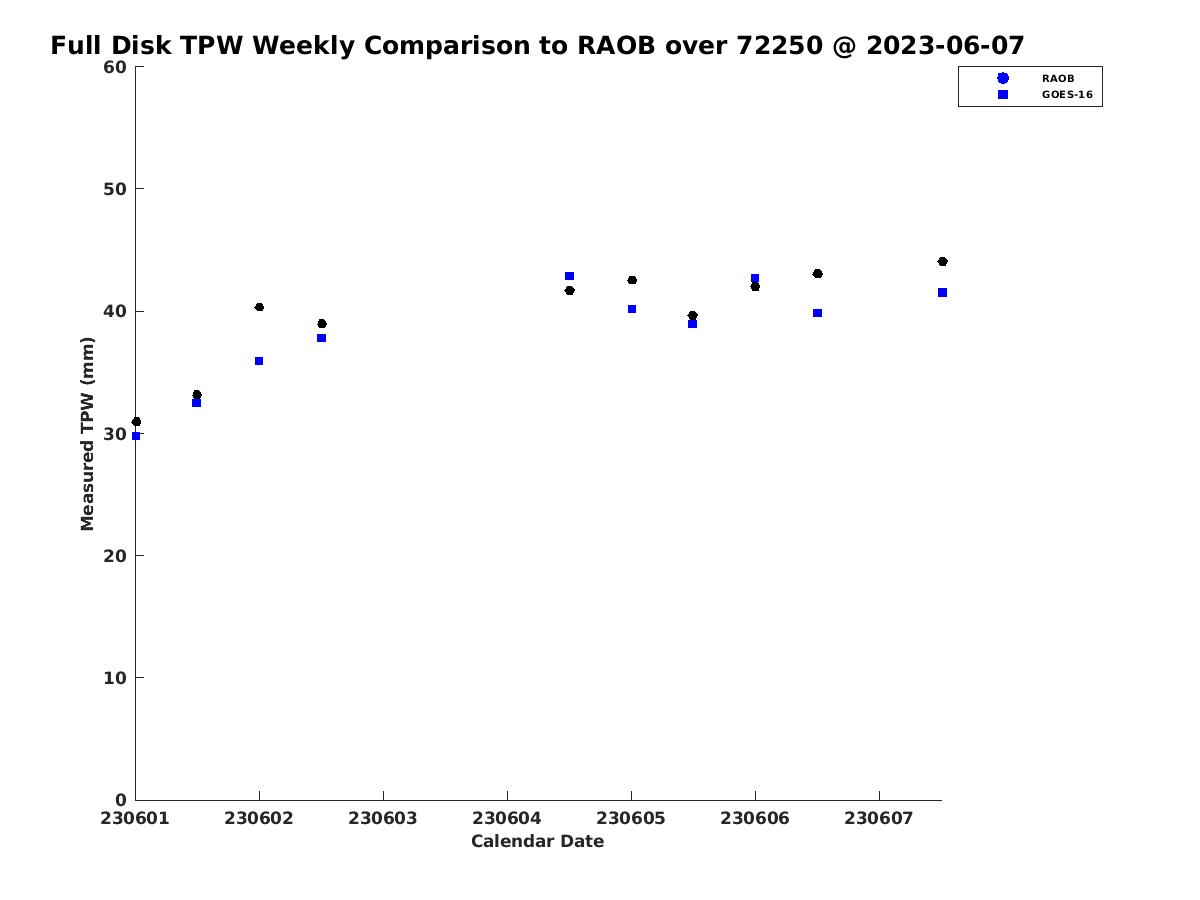 Full Disk TPW Weekly Comparison to RAOB over 72250 @ 2023-06-07

RAOB
GOES-16

Measured TPW (mm)

60
50
40
30
20
10
0

230601
230602
230603
230604
230605
230606
230607

Calendar Date